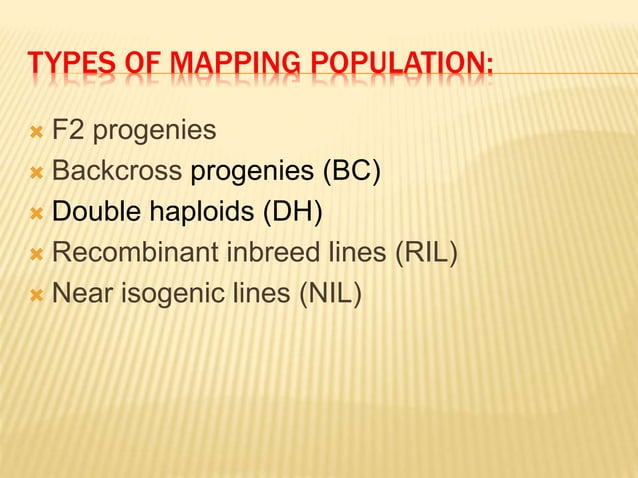 TYPES OF MAPPING POPULATION:

F2 progenies
Backcross progenies (BC)
Double haploids (DH)
Recombinant inbreed lines (RIL)
Near isogenic lines (NIL)